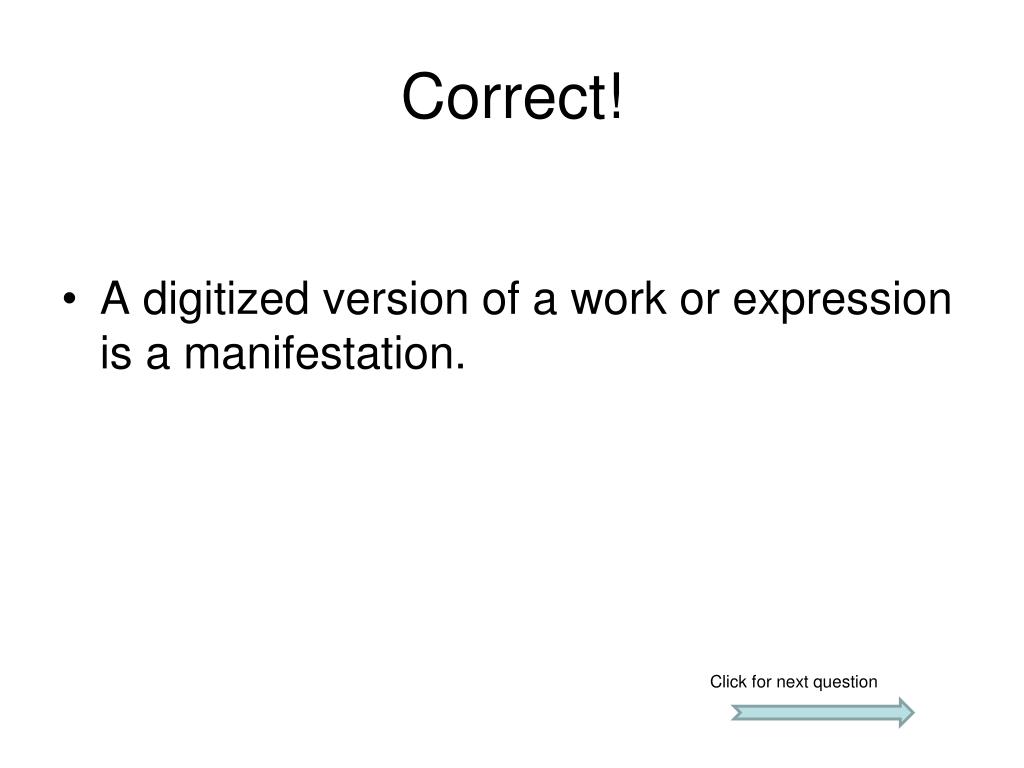 Correct!

• A digitized version of a work or expression is a manifestation.

Click for next question